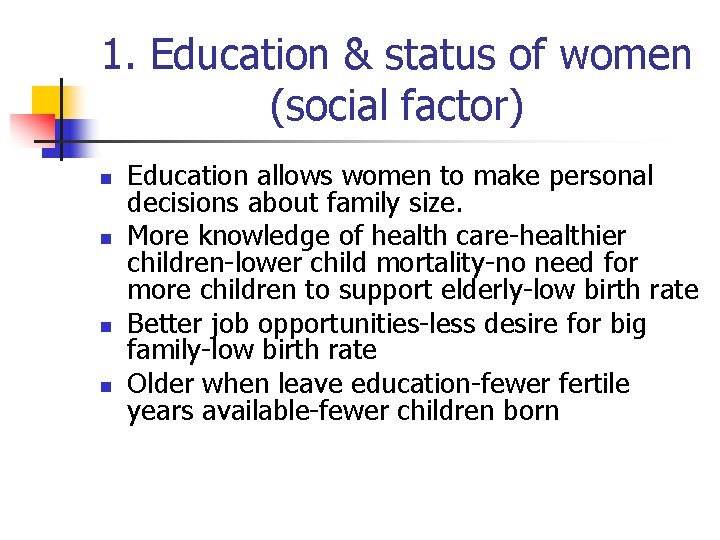 1. Education & status of women (social factor)

- Education allows women to make personal decisions about family size.
- More knowledge of health care-healthier children-lower child mortality-no need for more children to support elderly-low birth rate
- Better job opportunities-less desire for big family-low birth rate
- Older when leave education-fewer fertile years available-fewer children born